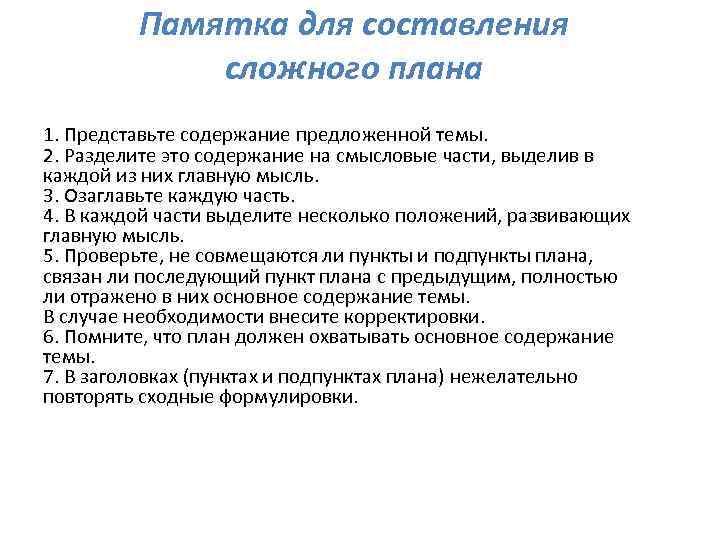 Памятка для составления сложного плана

1. Представьте содержание предложенной темы.
2. Разделите это содержание на смысловые части, выделив в каждой из них главную мысль.
3. Озаглавьте каждую часть.
4. В каждой части выделите несколько положений, развивающих главную мысль.
5. Проверьте, не совмещаются ли пункты и подпункты плана, связан ли последующий пункт плана с предыдущим, полностью ли отражено в них основное содержание темы.
В случае необходимости внесите корректировки.
6. Помните, что план должен охватывать основное содержание темы.
7. В заголовках (пунктах и подпунктах плана) нежелательно повторять сходные формулировки.